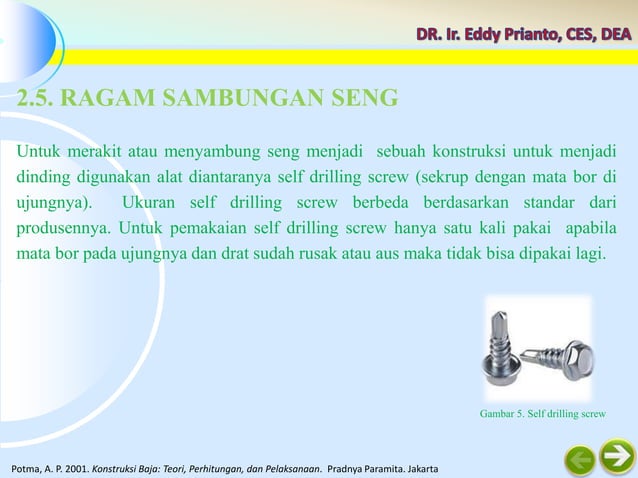 DR. Ir. Eddy Prianto, CES, DEA

2.5. RAGAM SAMBUNGAN SENG

Untuk merakit atau menyambung seng menjadi sebuah konstruksi untuk menjadi dinding digunakan alat diantaranya self drilling screw (sekrup dengan mata bor di ujungnya). Ukuran self drilling screw berbeda berdasarkan standar dari produsennya. Untuk pemakaian self drilling screw hanya satu kali pakai apabila mata bor pada ujungnya dan drat sudah rusak atau aus maka tidak bisa dipakai lagi.

Gambar 5. Self drilling screw

Potma, A. P. 2001. Konstruksi Baja: Teori, Perhitungan, dan Pelaksanaan. Pradnya Paramita. Jakarta